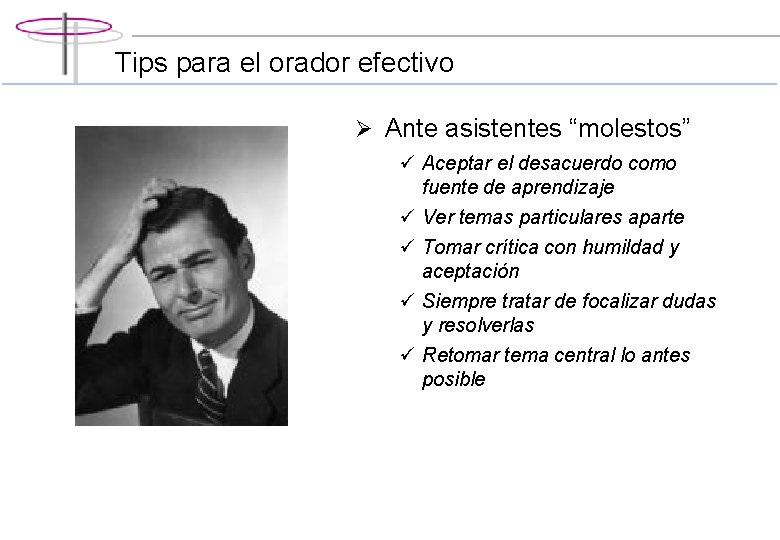 Tips para el orador efectivo

➢ Ante asistentes “molestos”

✓ Aceptar el desacuerdo como fuente de aprendizaje

✓ Ver temas particulares aparte

✓ Tomar crítica con humildad y aceptación

✓ Siempre tratar de focalizar dudas y resolverlas

✓ Retomar tema central lo antes posible